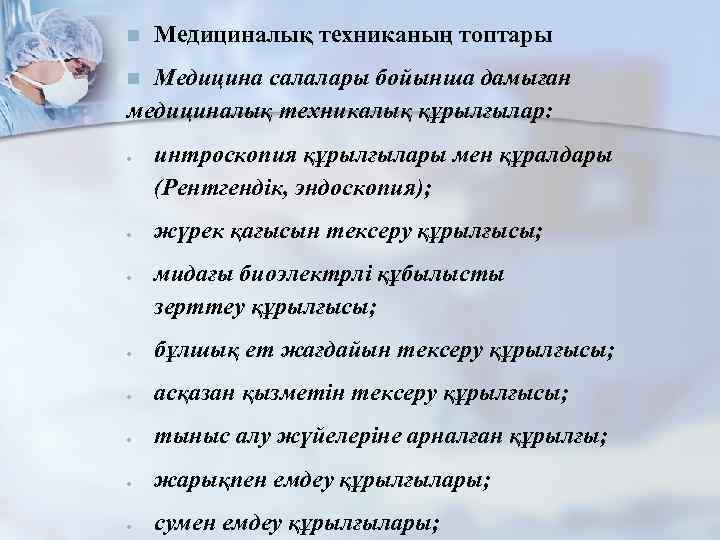 Медициналық техниканың топтары

Медицина салалары бойынша дамыған медициналық техникалық құрылғылар:

интроскопия құрылғылары мен құралдары (Рентгендік, эндоскопия);

жүрек қағысын тексеру құрылғысы;

мидағы биоэлектрлі құбылысты зерттеу құрылғысы;

бұлшық ет жағдайын тексеру құрылғысы;

асқазан қызметін тексеру құрылғысы;

тыныс алу жүйелеріне арналған құрылғы;

жарықпен емдеу құрылғылары;

сумен емдеу құрылғылары;